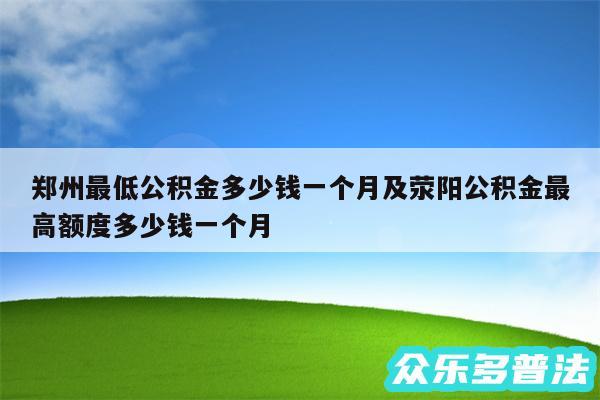 郑州最低公积金多少钱一个月及荥阳公积金最高额度多少钱一个月

众乐多普法